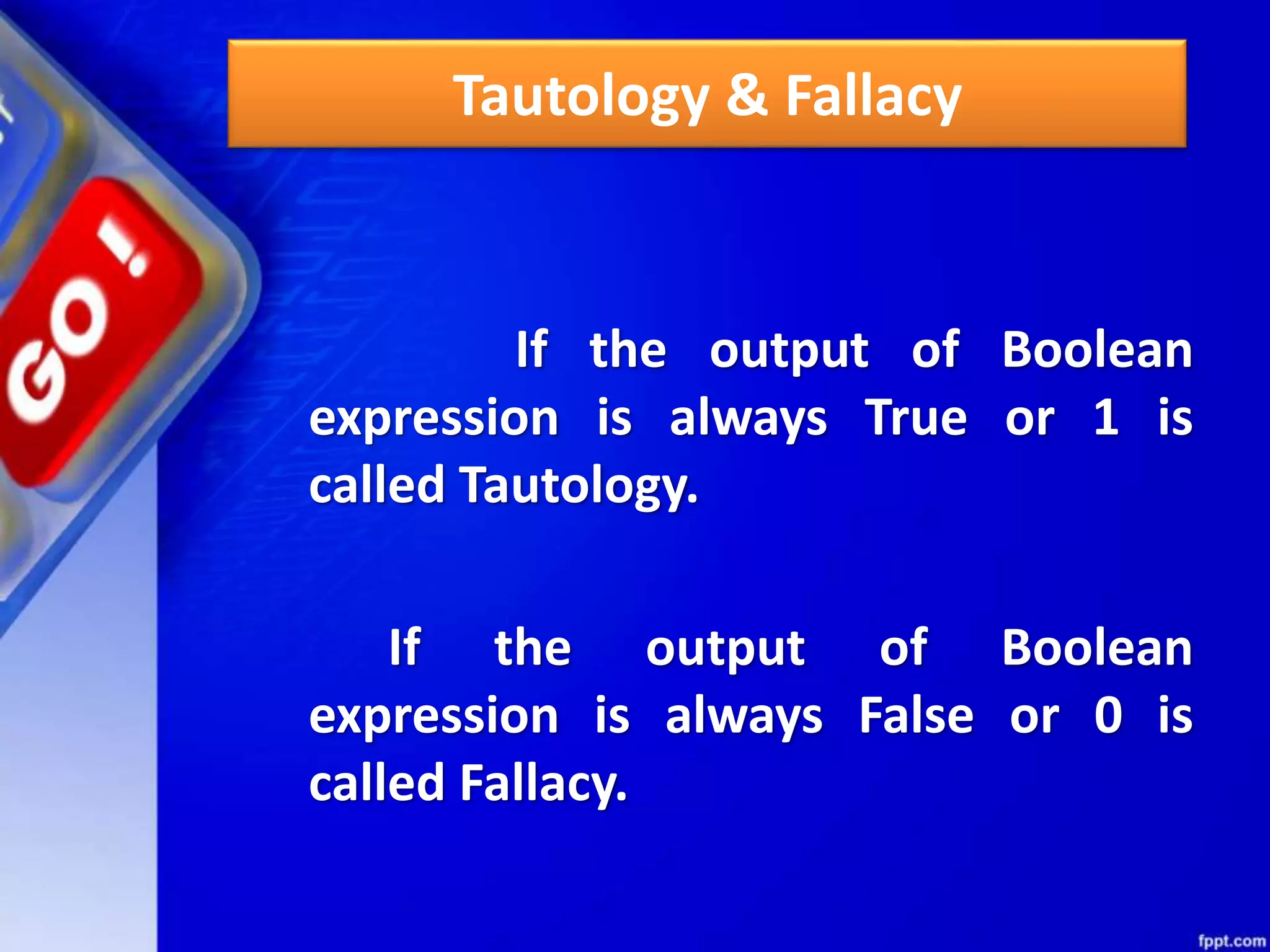 GO!

Tautology & Fallacy

If the output of Boolean expression is always True or 1 is called Tautology.

If the output of Boolean expression is always False or 0 is called Fallacy.

fppt.com